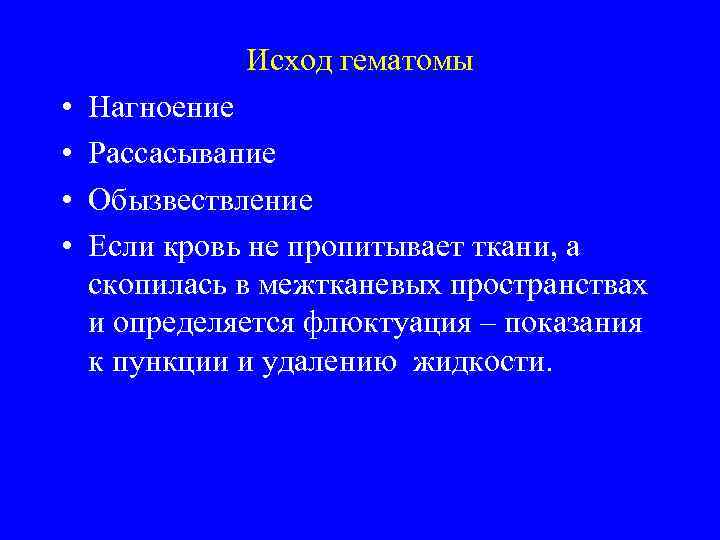 Исход гематомы

• Нагноение
• Рассасывание
• Обызвествление
• Если кровь не пропитывает ткани, а скопилась в межтканевых пространствах и определяется флюктуация – показания к пункции и удалению жидкости.